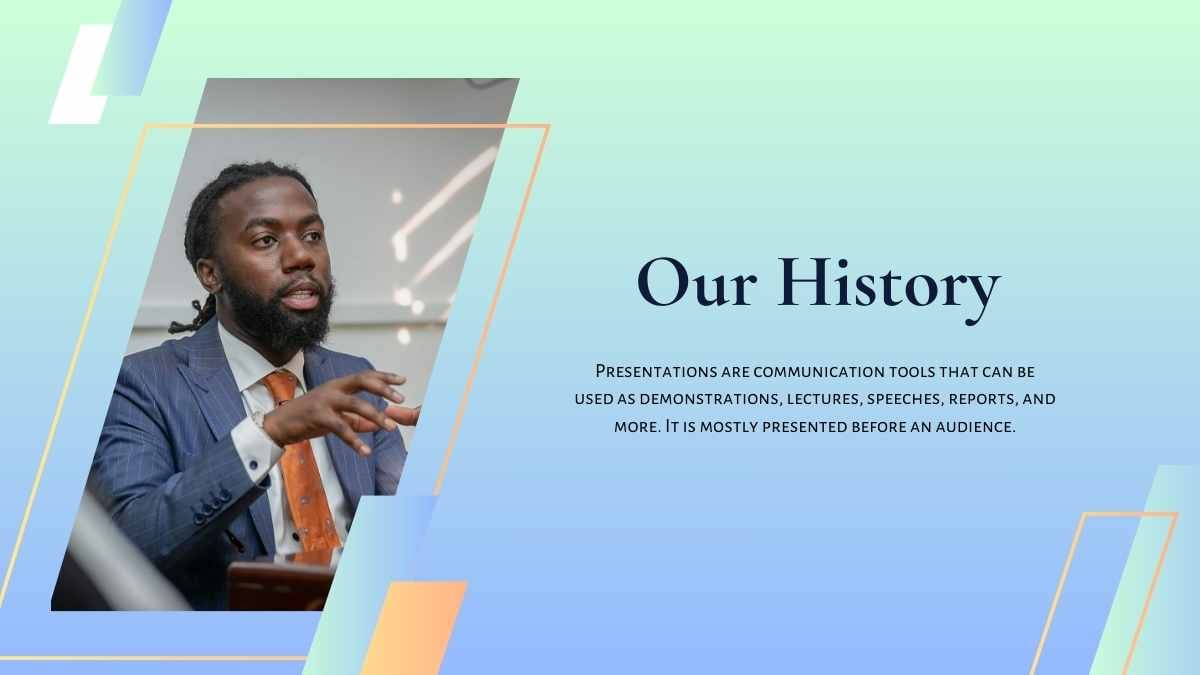 Our History

Presentations are communication tools that can be used as demonstrations, lectures, speeches, reports, and more. It is mostly presented before an audience.